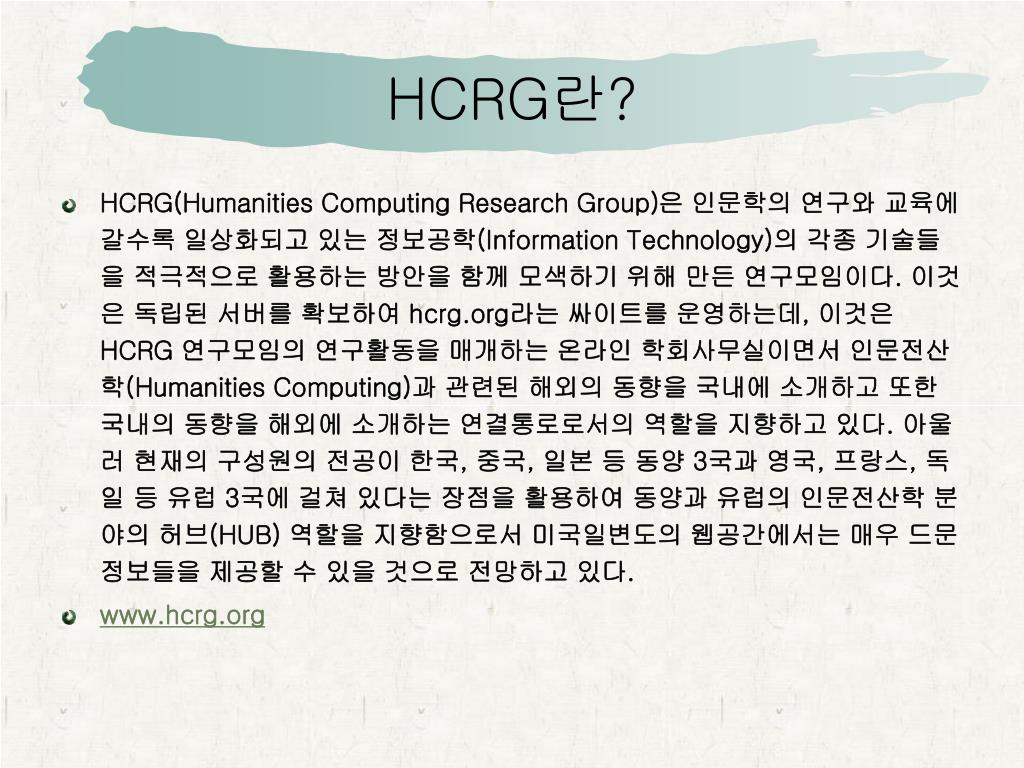 HCRG란?

HCRG(Humanities Computing Research Group)은 인문학의 연구와 교육에 갈수록 일상화되고 있는 정보공학(Information Technology)의 각종 기술들을 적극적으로 활용하는 방안을 함께 모색하기 위해 만든 연구모임이다. 이것은 독립된 서버를 확보하여 hcrg.org라는 싸이트를 운영하는데, 이것은 HCRG 연구모임의 연구활동을 매개하는 온라인 학회사무실이면서 인문전산학(Humanities Computing)과 관련된 해외의 동향을 국내에 소개하고 또한 국내의 동향을 해외에 소개하는 연결통로로서의 역할을 지향하고 있다. 아울러 현재의 구성원의 전공이 한국, 중국, 일본 등 동양 3국과 영국, 프랑스, 독일 등 유럽 3국에 걸쳐 있다는 장점을 활용하여 동양과 유럽의 인문전산학 분야의 허브(HUB) 역할을 지향함으로서 미국일변도의 웹공간에서는 매우 드문 정보들을 제공할 수 있을 것으로 전망하고 있다.

www.hcrg.org